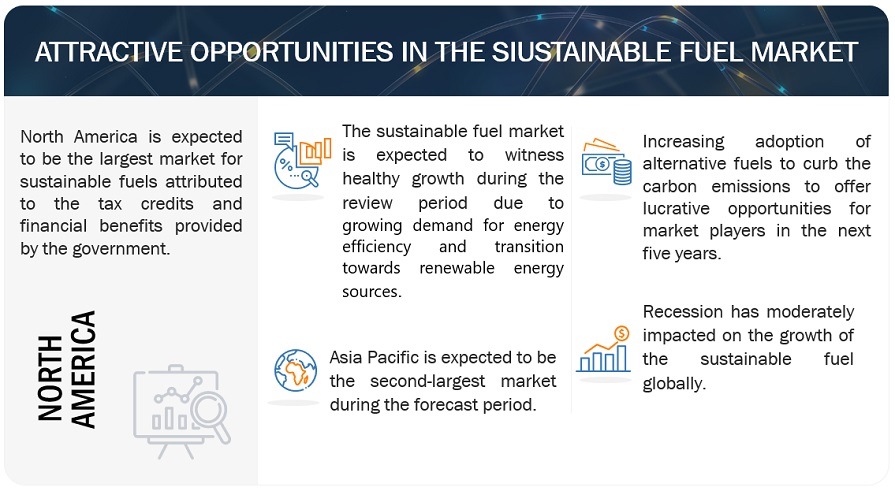 ATTRACTIVE OPPORTUNITIES IN THE SIUSTAINABLE FUEL MARKET

North America is expected to be the largest market for sustainable fuels attributed to the tax credits and financial benefits provided by the government.

NORTH AMERICA

The sustainable fuel market is expected to witness healthy growth during the review period due to growing demand for energy efficiency and transition towards renewable energy sources.

Asia Pacific is expected to be the second-largest market during the forecast period.

Increasing adoption of alternative fuels to curb the carbon emissions to offer lucrative opportunities for market players in the next five years.

Recession has moderately impacted on the growth of the sustainable fuel globally.